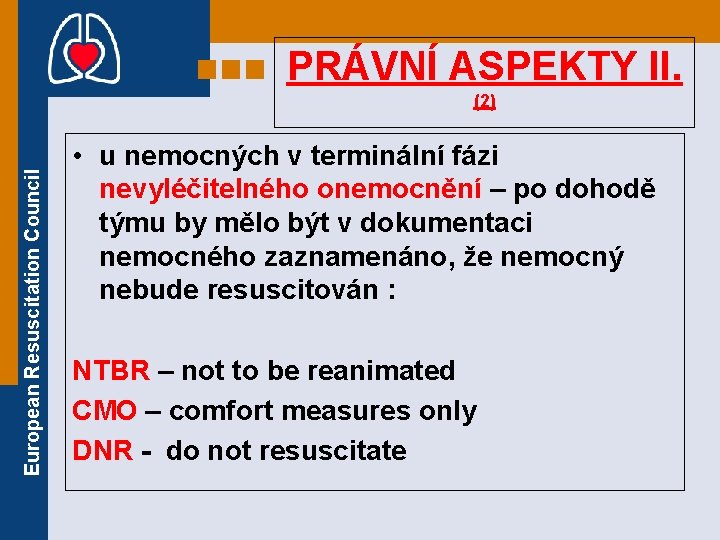 European Resuscitation Council

PRÁVNÍ ASPEKTY II.
(2)

• u nemocných v terminální fázi nevyléčitelného onemocnění – po dohodě týmu by mělo být v dokumentaci nemocného zaznamenáno, že nemocný nebude resuscitován :

NTBR – not to be reanimated
CMO – comfort measures only
DNR - do not resuscitate